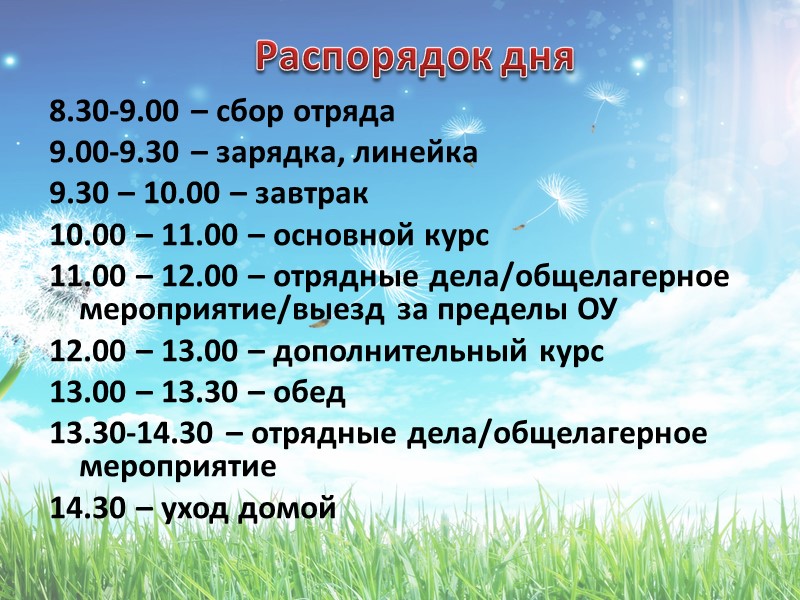 Распорядок дня

8.30-9.00 – сбор отряда

9.00-9.30 – зарядка, линейка

9.30 – 10.00 – завтрак

10.00 – 11.00 – основной курс

11.00 – 12.00 – отрядные дела/общелагерное мероприятие/выезд за пределы ОУ

12.00 – 13.00 – дополнительный курс

13.00 – 13.30 – обед

13.30-14.30 – отрядные дела/общелагерное мероприятие

14.30 – уход домой